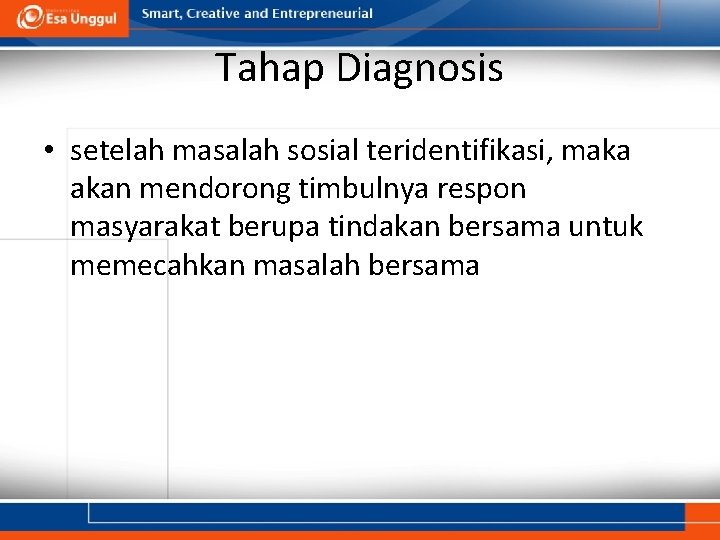 Esa Unggul

Smart, Creative and Entrepreneurial

Tahap Diagnosis

• setelah masalah sosial teridentifikasi, maka akan mendorong timbulnya respon masyarakat berupa tindakan bersama untuk memecahkan masalah bersama